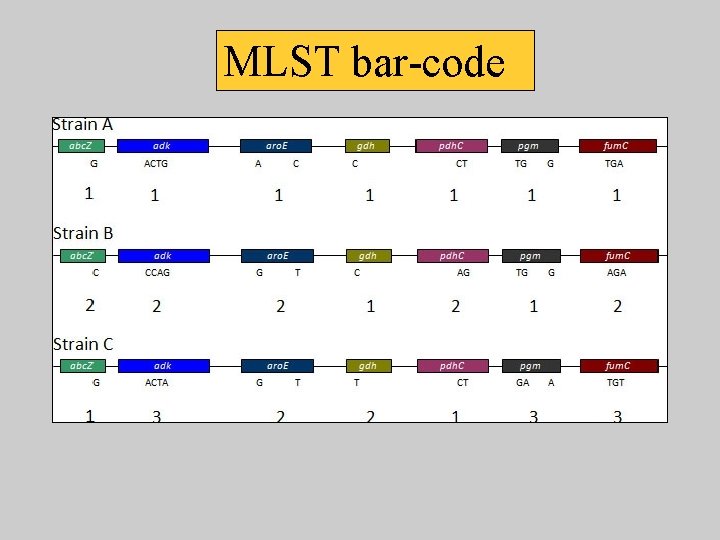 MLST bar-code

Strain A

abcZ adk aroE gdh pdhC pgm fumC

G ACTG A C C CT TG G TGA

1 1 1 1 1 1 1

Strain B

abcZ adk aroE gdh pdhC pgm fumC

C CCAG G T C AG TG G AGA

2 2 2 1 2 1 2

Strain C

abcZ adk aroE gdh pdhC pgm fumC

G ACTA G T T CT GA A TGT

1 3 2 2 1 3 3